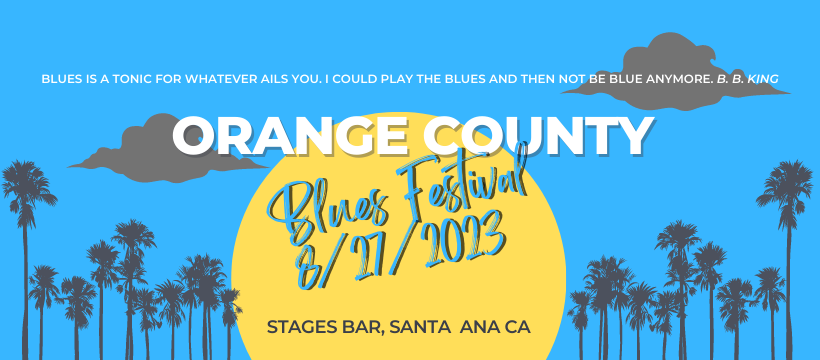 BLUES IS A TONIC FOR WHATEVER AILS YOU. I COULD PLAY THE BLUES AND THEN NOT BE BLUE ANYMORE. B. B. KING

ORANGE COUNTY

Blues Festival

8/27/2023

STAGES BAR, SANTA ANA CA